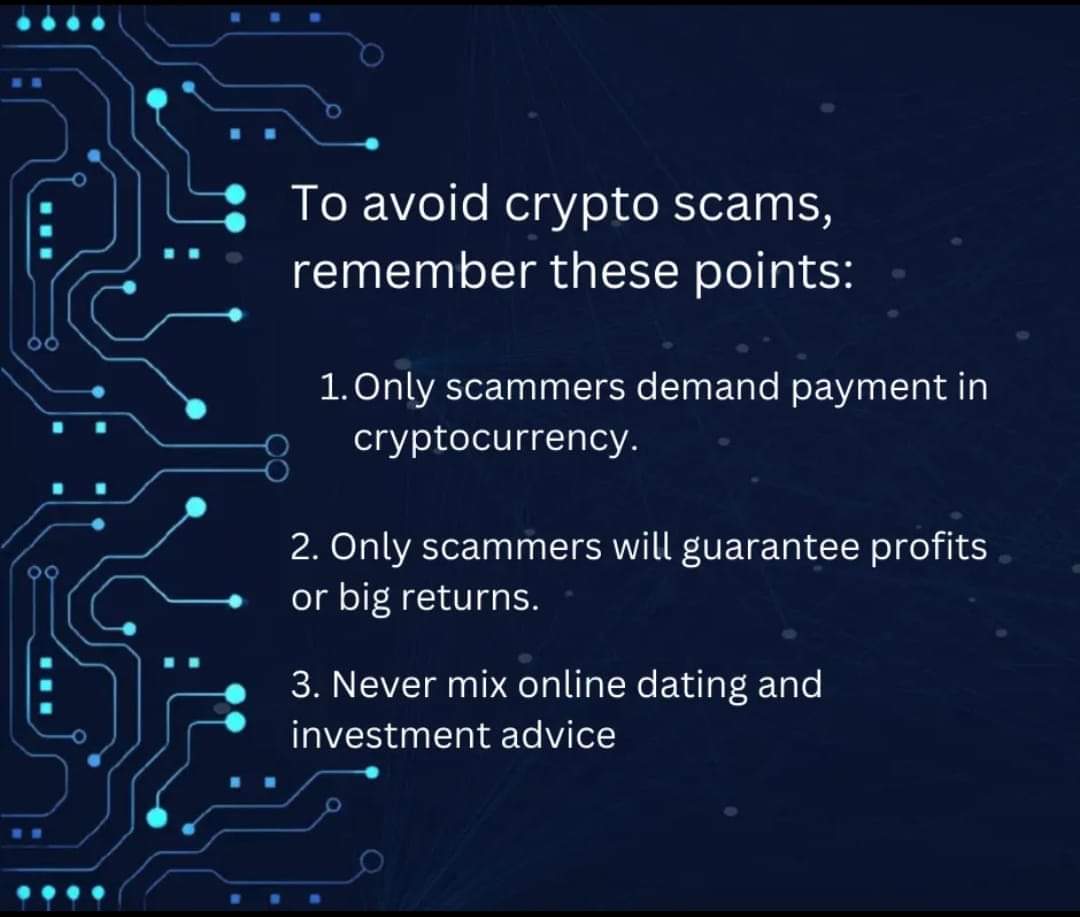 To avoid crypto scams, remember these points:

1. Only scammers demand payment in cryptocurrency.

2. Only scammers will guarantee profits or big returns.

3. Never mix online dating and investment advice